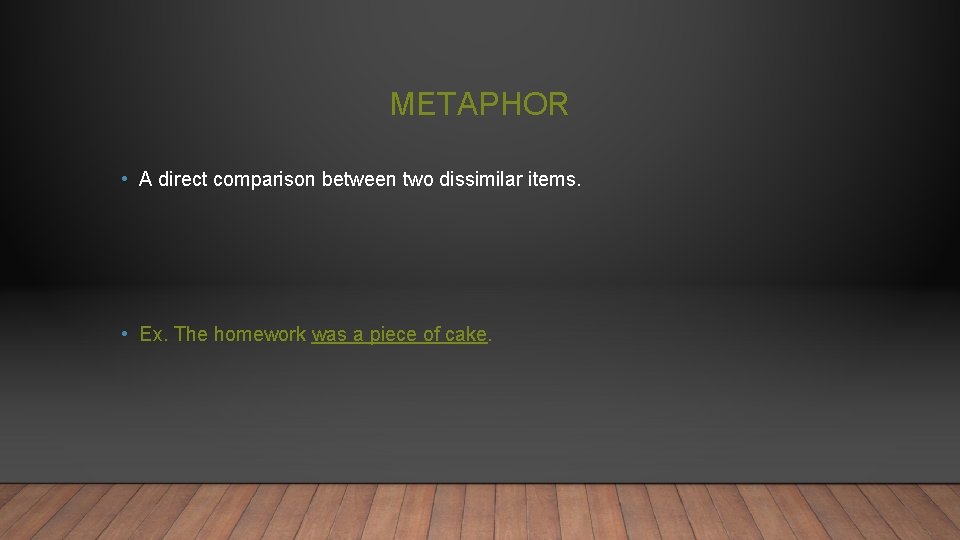 METAPHOR

• A direct comparison between two dissimilar items.

• Ex. The homework was a piece of cake.